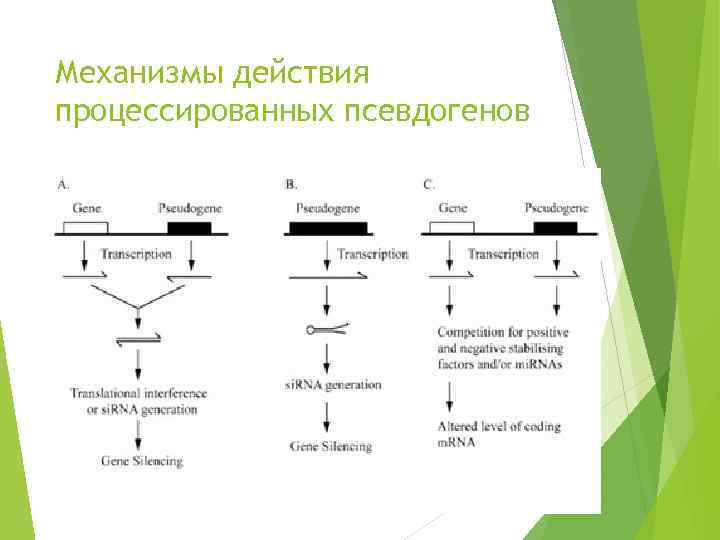 Механизмы действия процессированных псевдогенов

A.

Gene

Pseudogene

Transcription

Translational interference or siRNA generation

Gene Silencing

B.

Pseudogene

Transcription

siRNA generation

Gene Silencing

C.

Gene

Pseudogene

Transcription

Competition for positive and negative stabilising factors and/or miRNAs

Altered level of coding mRNA